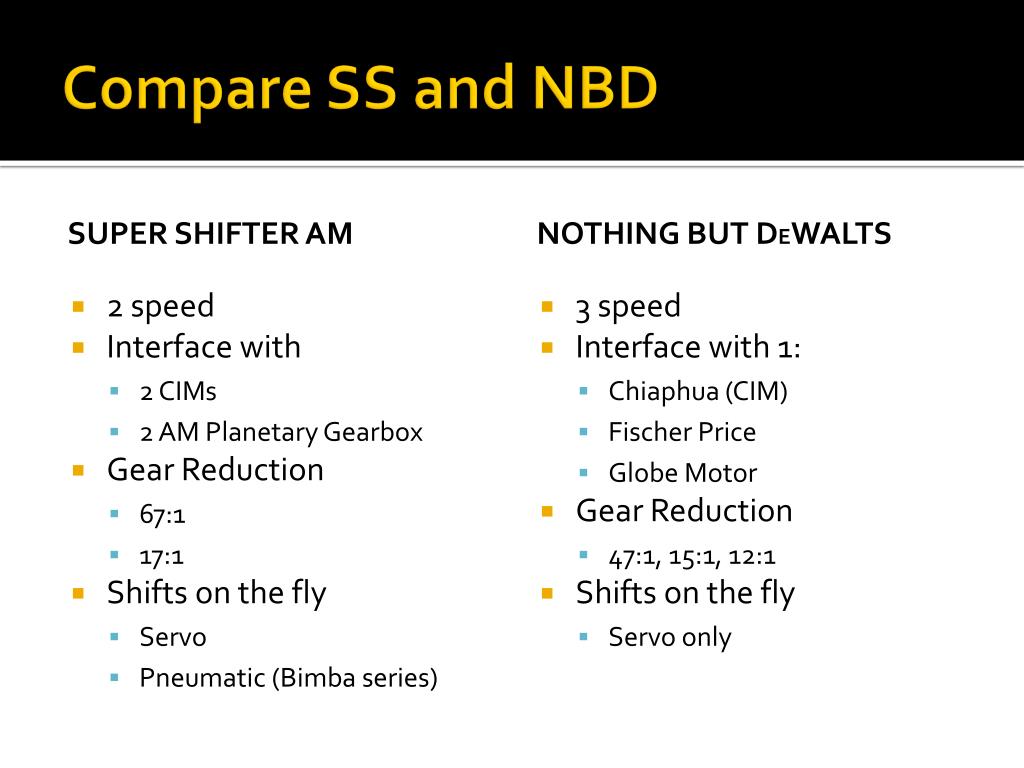 Compare SS and NBD

SUPER SHIFTER AM

- 2 speed
- Interface with
  - 2 CIMs
  - 2 AM Planetary Gearbox
- Gear Reduction
  - 67:1
  - 17:1
- Shifts on the fly
  - Servo
  - Pneumatic (Bimba series)

NOTHING BUT DEWALTS

- 3 speed
- Interface with 1:
  - Chiaphua (CIM)
  - Fischer Price
  - Globe Motor
- Gear Reduction
  - 47:1, 15:1, 12:1
- Shifts on the fly
  - Servo only